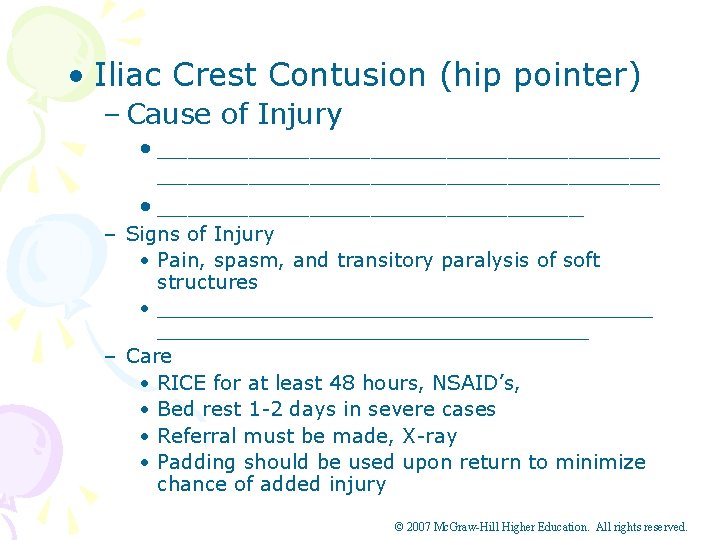 • Iliac Crest Contusion (hip pointer)

– Cause of Injury

• ________________________________________ ________________________________________

• __________________________________

– Signs of Injury

• Pain, spasm, and transitory paralysis of soft structures

• ________________________________________ __________________________________

– Care

• RICE for at least 48 hours, NSAID's,

• Bed rest 1-2 days in severe cases

• Referral must be made, X-ray

• Padding should be used upon return to minimize chance of added injury

© 2007 McGraw-Hill Higher Education. All rights reserved.